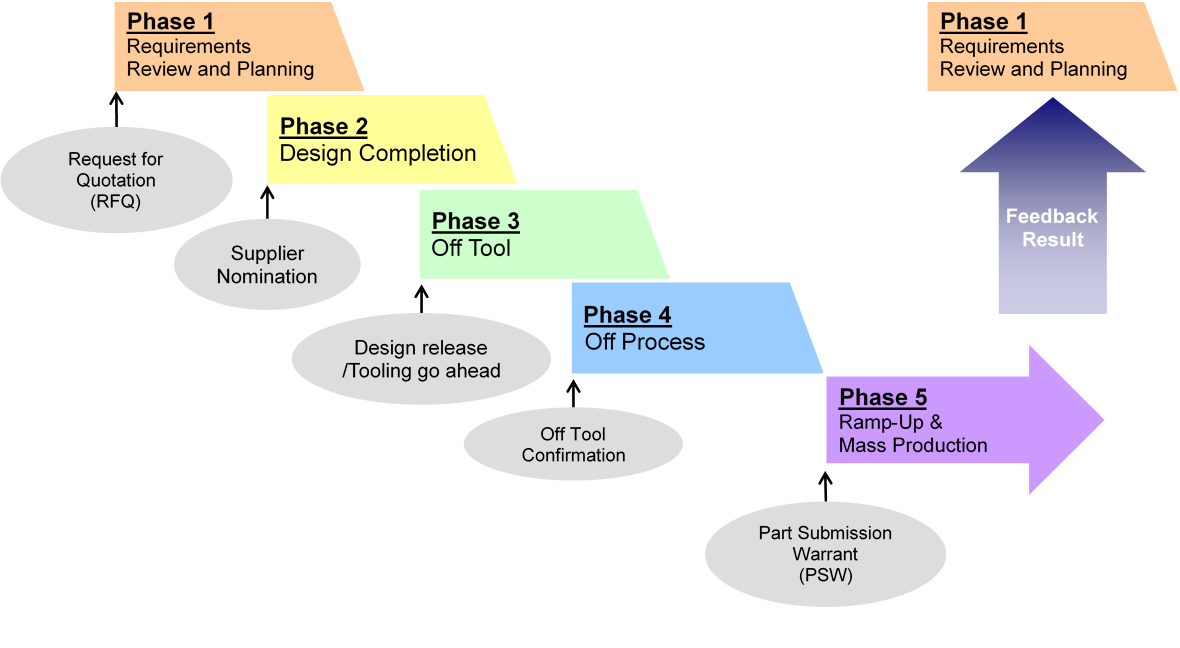 Phase 1
Requirements
Review and Planning

Request for
Quotation
(RFQ)

Phase 2
Design Completion

Supplier
Nomination

Phase 3
Off Tool

Design release
/Tooling go ahead

Phase 4
Off Process

Off Tool
Confirmation

Phase 5
Ramp-Up &
Mass Production

Part Submission
Warrant
(PSW)

Phase 1
Requirements
Review and Planning

Feedback
Result